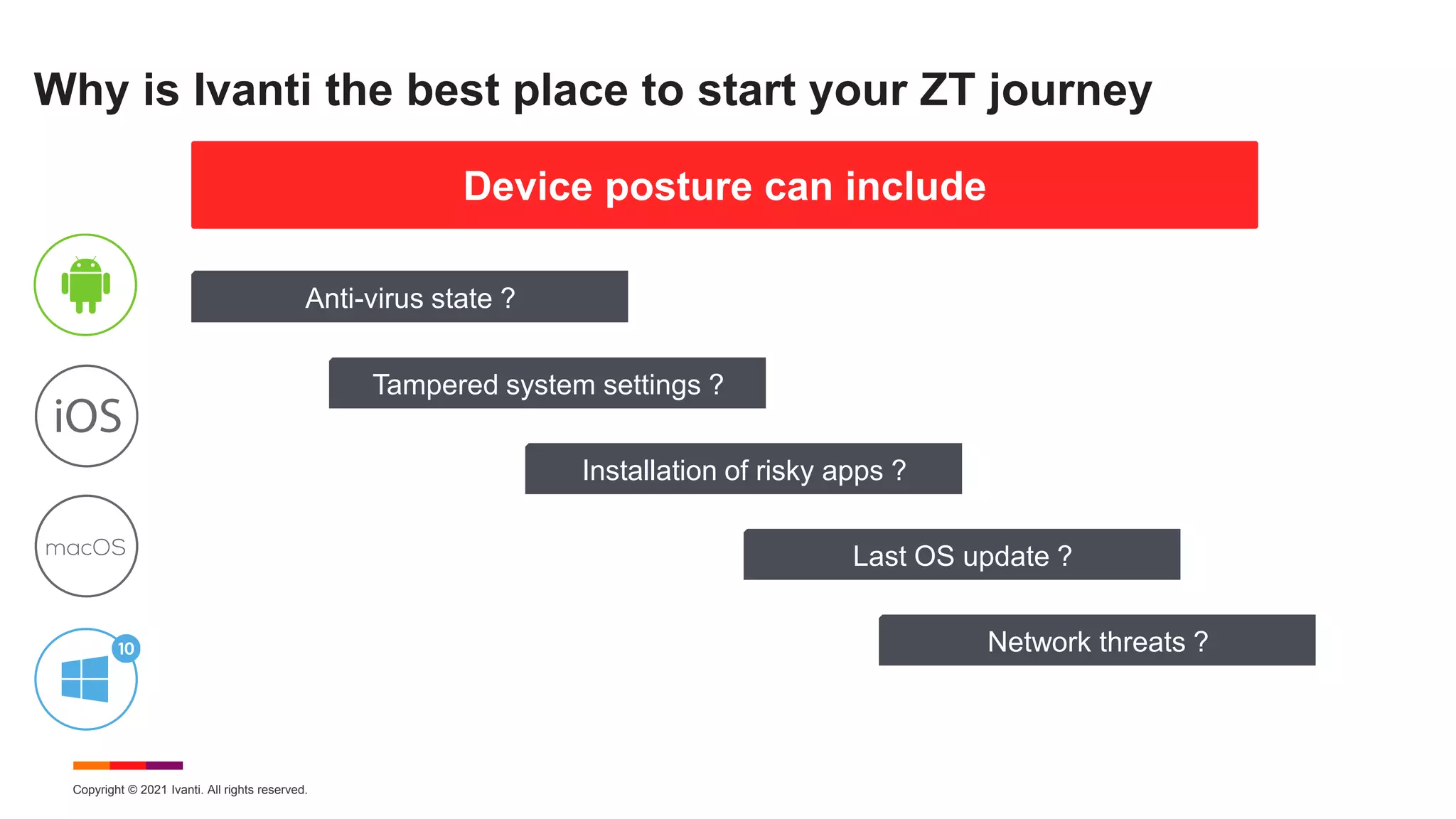 Why is Ivanti the best place to start your ZT journey

Device posture can include

iOS

macOS

10

Anti-virus state ?

Tampered system settings ?

Installation of risky apps ?

Last OS update ?

Network threats ?

Copyright © 2021 Ivanti. All rights reserved.